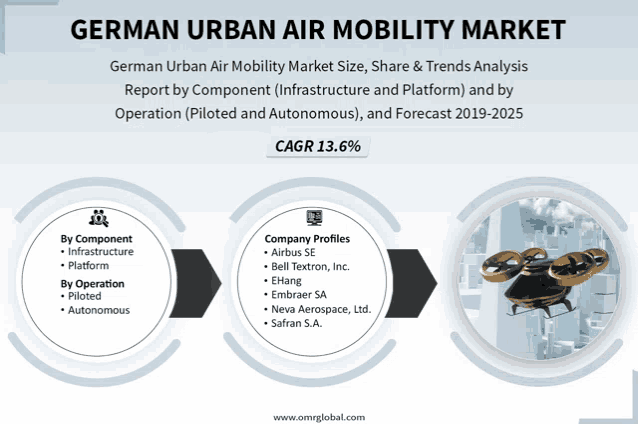 GERMAN URBAN AIR MOBILITY MARKET

German Urban Air Mobility Market Size, Share & Trends Analysis Report by Component (Infrastructure and Platform) and by Operation (Piloted and Autonomous), and Forecast 2019-2025

CAGR 13.6%

By Component
• Infrastructure
• Platform

By Operation
• Piloted
• Autonomous

Company Profiles
• Airbus SE
• Bell Textron, Inc.
• EHang
• Embraer SA
• Neva Aerospace, Ltd.
• Safran S.A.

www.omrglobal.com